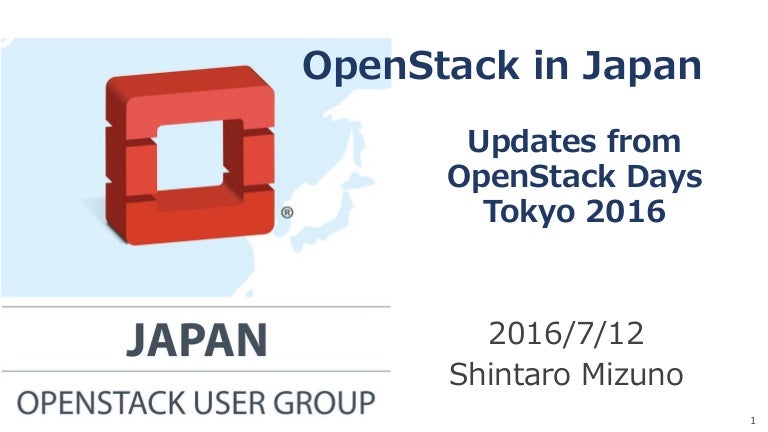 OpenStack in Japan

Updates from OpenStack Days Tokyo 2016

®

JAPAN

OPENSTACK USER GROUP

2016/7/12
Shintaro Mizuno

1